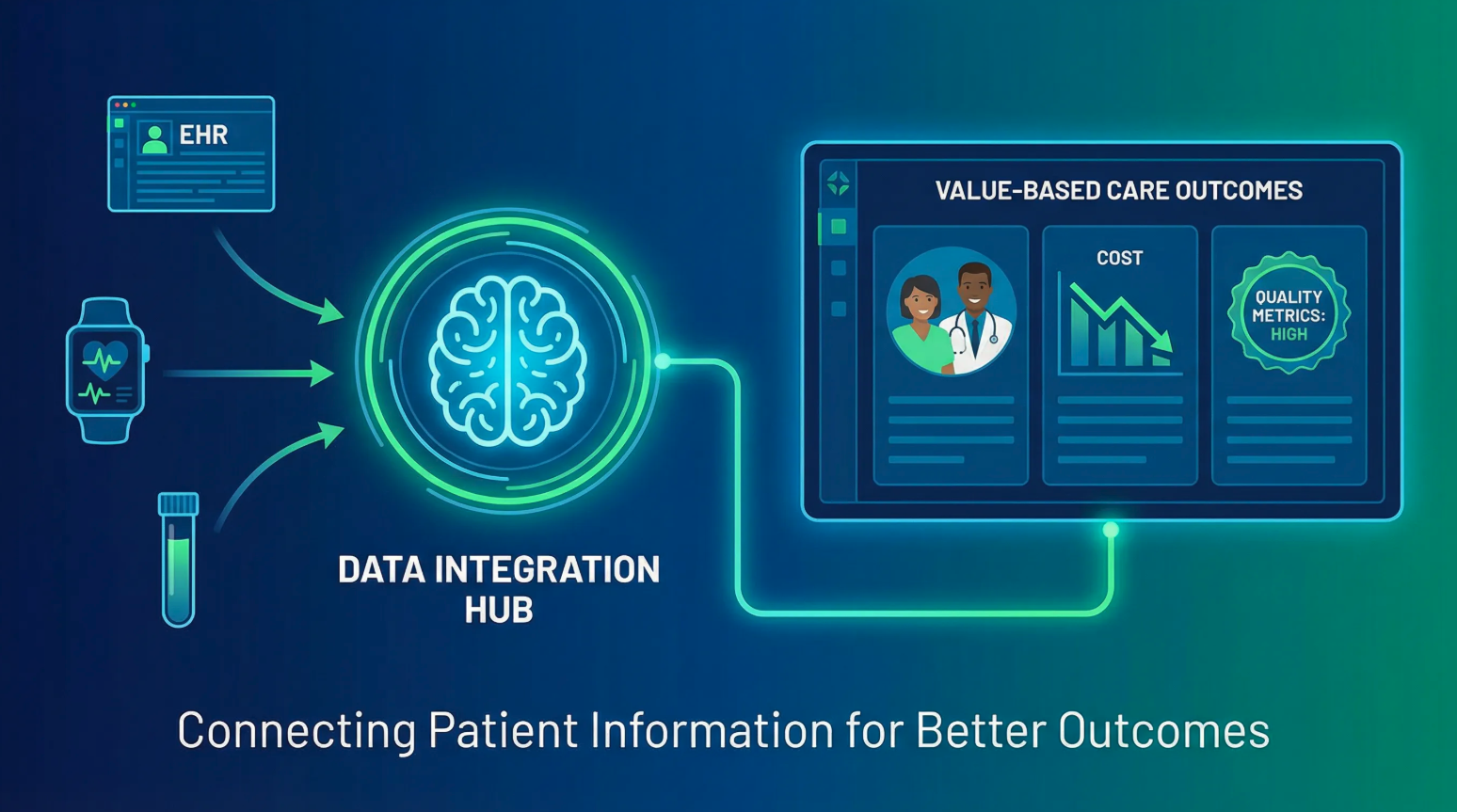 EHR

DATA INTEGRATION HUB

VALUE-BASED CARE OUTCOMES

COST

QUALITY METRICS: HIGH

Connecting Patient Information for Better Outcomes